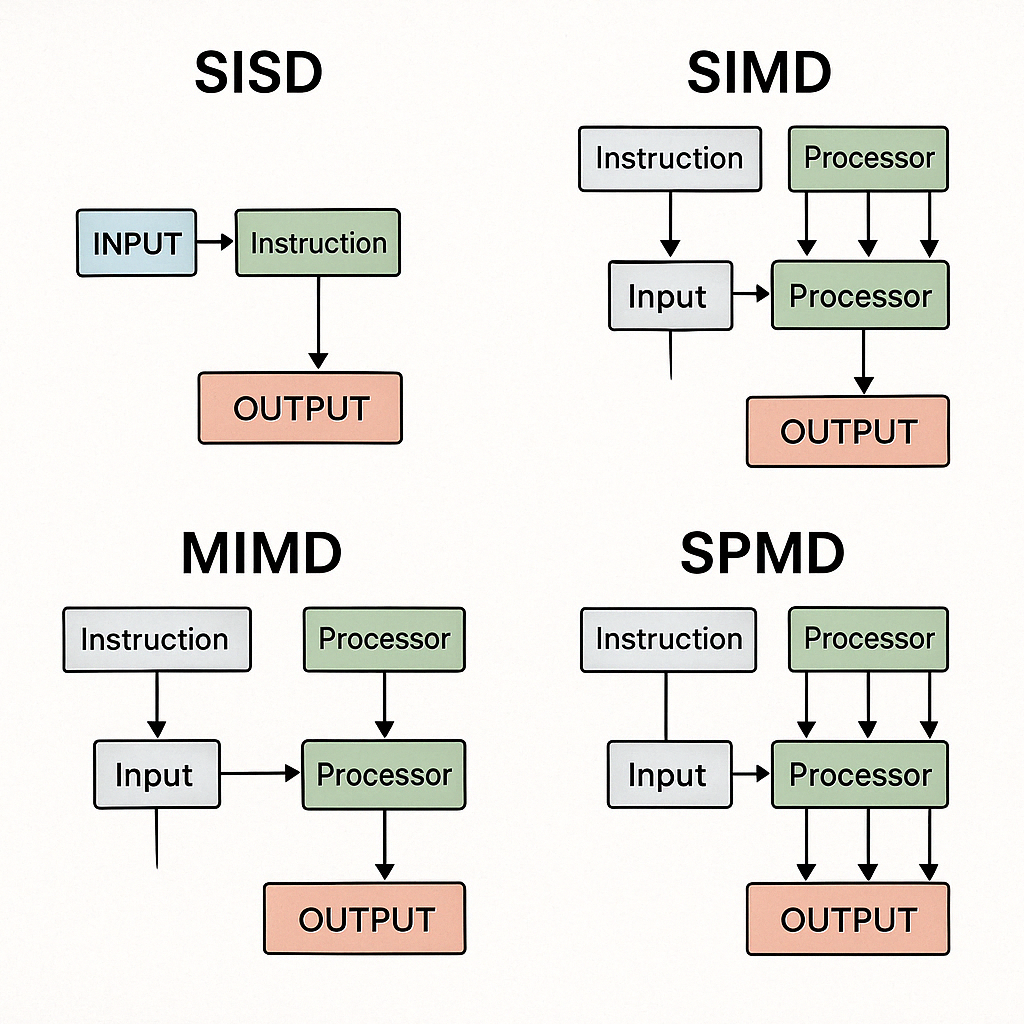 SISD

INPUT

Instruction

OUTPUT

SIMD

Instruction

Processor

Input

Processor

OUTPUT

MIMD

Instruction

Processor

Input

Processor

OUTPUT

SPMD

Instruction

Processor

Input

Processor

OUTPUT